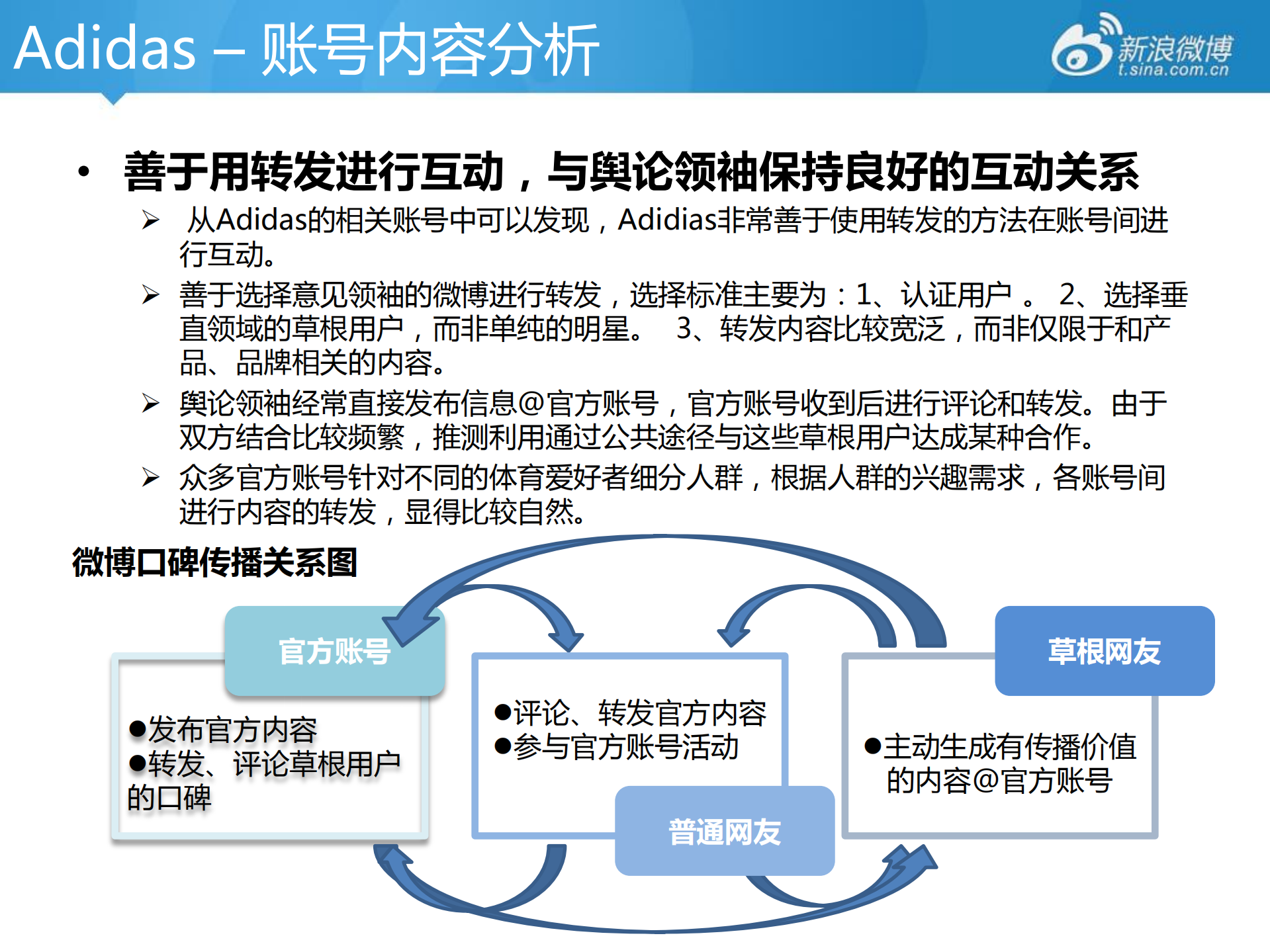 Adidas – 账号内容分析

新浪微博
t.sina.com.cn

• 善于用转发进行互动，与舆论领袖保持良好的互动关系

➢ 从Adidas的相关账号中可以发现，Adidias非常善于使用转发的方法在账号间进行互动。

➢ 善于选择意见领袖的微博进行转发，选择标准主要为：1、认证用户 。 2、选择垂直领域的草根用户，而非单纯的明星。 3、转发内容比较宽泛，而非仅限于和产品、品牌相关的内容。

➢ 舆论领袖经常直接发布信息@官方账号，官方账号收到后进行评论和转发。由于双方结合比较频繁，推测利用通过公共途径与这些草根用户达成某种合作。

➢ 众多官方账号针对不同的体育爱好者细分人群，根据人群的兴趣需求，各账号间进行内容的转发，显得比较自然。

微博口碑传播关系图

官方账号

●发布官方内容
●转发、评论草根用户的口碑

●评论、转发官方内容
●参与官方账号活动

普通网友

草根网友

●主动生成有传播价值的内容@官方账号